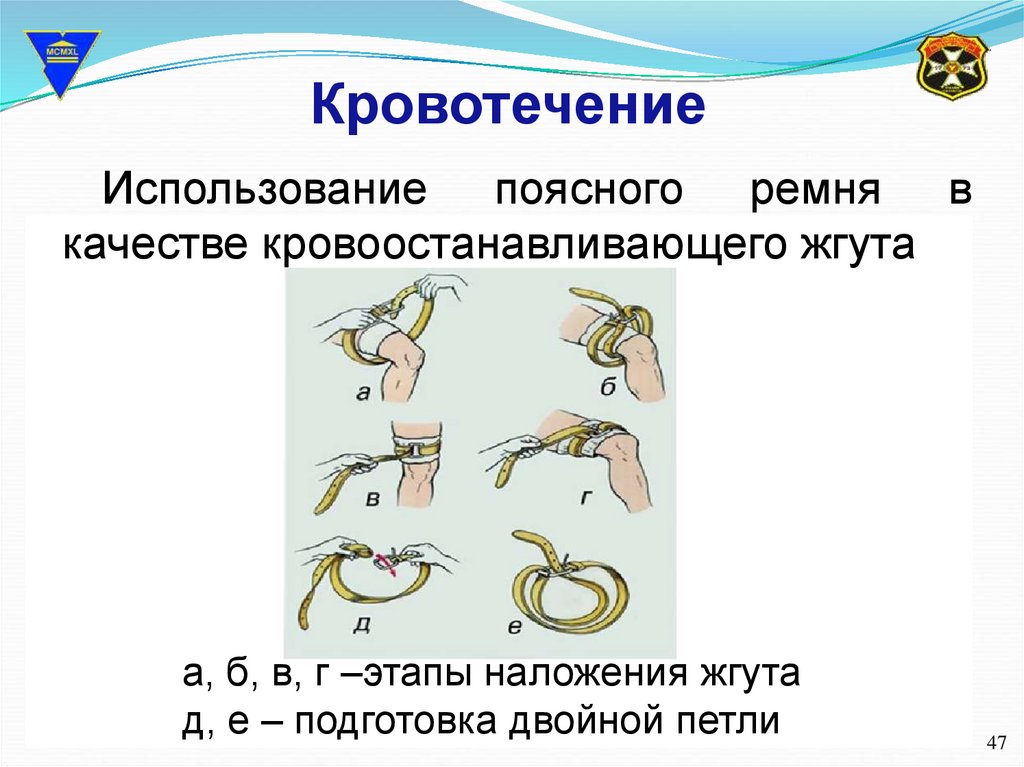 MCMXL

Кровотечение

Использование поясного ремня в качестве кровоостанавливающего жгута

а

б

в

г

д

е

а, б, в, г –этапы наложения жгута
д, е – подготовка двойной петли

47